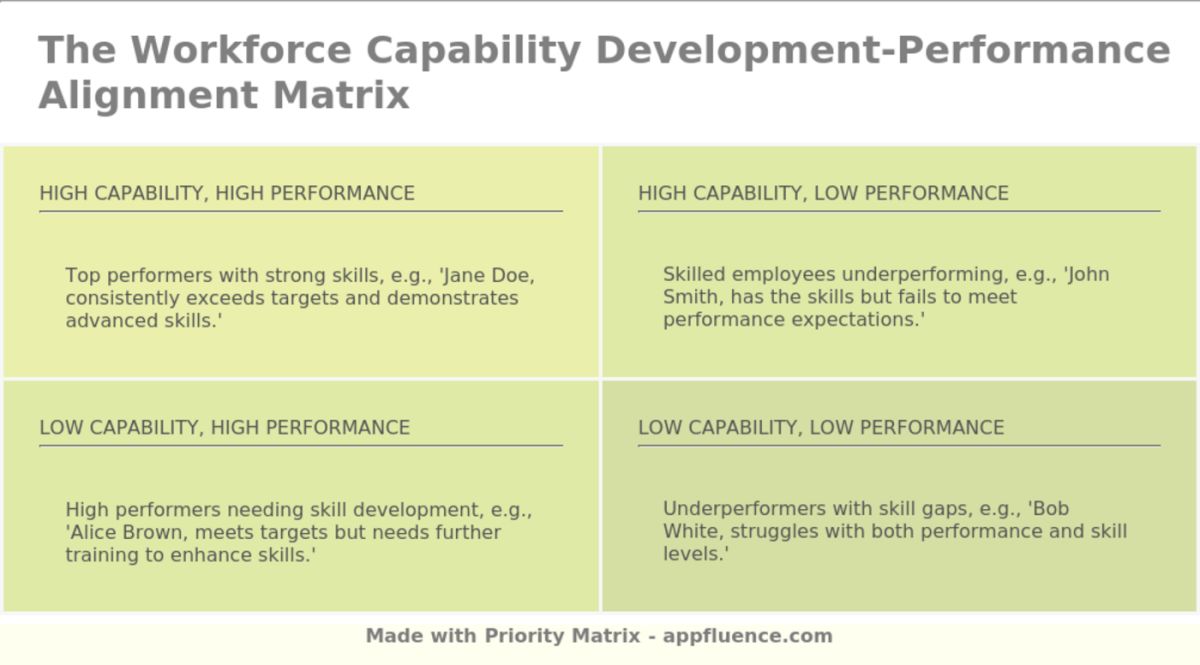 The Workforce Capability Development-Performance Alignment Matrix

HIGH CAPABILITY, HIGH PERFORMANCE

Top performers with strong skills, e.g., 'Jane Doe, consistently exceeds targets and demonstrates advanced skills.'

HIGH CAPABILITY, LOW PERFORMANCE

Skilled employees underperforming, e.g., 'John Smith, has the skills but fails to meet performance expectations.'

LOW CAPABILITY, HIGH PERFORMANCE

High performers needing skill development, e.g., 'Alice Brown, meets targets but needs further training to enhance skills.'

LOW CAPABILITY, LOW PERFORMANCE

Underperformers with skill gaps, e.g., 'Bob White, struggles with both performance and skill levels.'

Made with Priority Matrix - appfluence.com